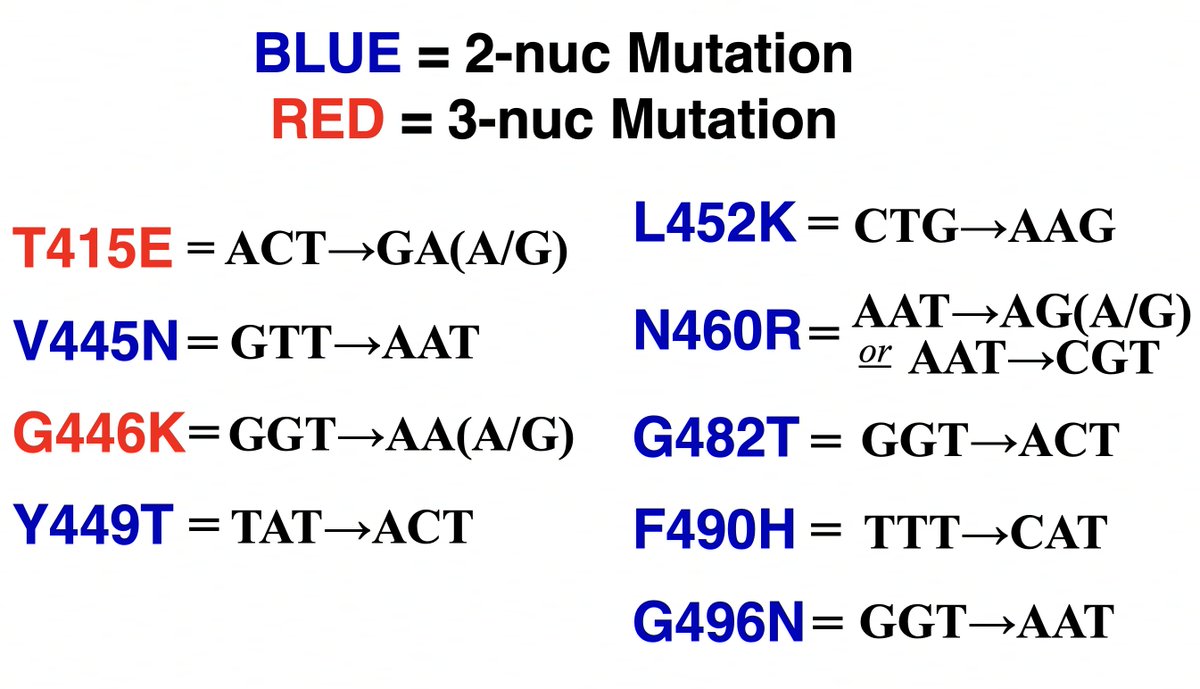 BLUE = 2-nuc Mutation
RED = 3-nuc Mutation

T415E = ACT→GA(A/G)

V445N = GTT→AAT

G446K = GGT→AA(A/G)

Y449T = TAT→ACT

L452K = CTG→AAG

N460R = AAT→AG(A/G) or AAT→CGT

G482T = GGT→ACT

F490H = TTT→CAT

G496N = GGT→AAT